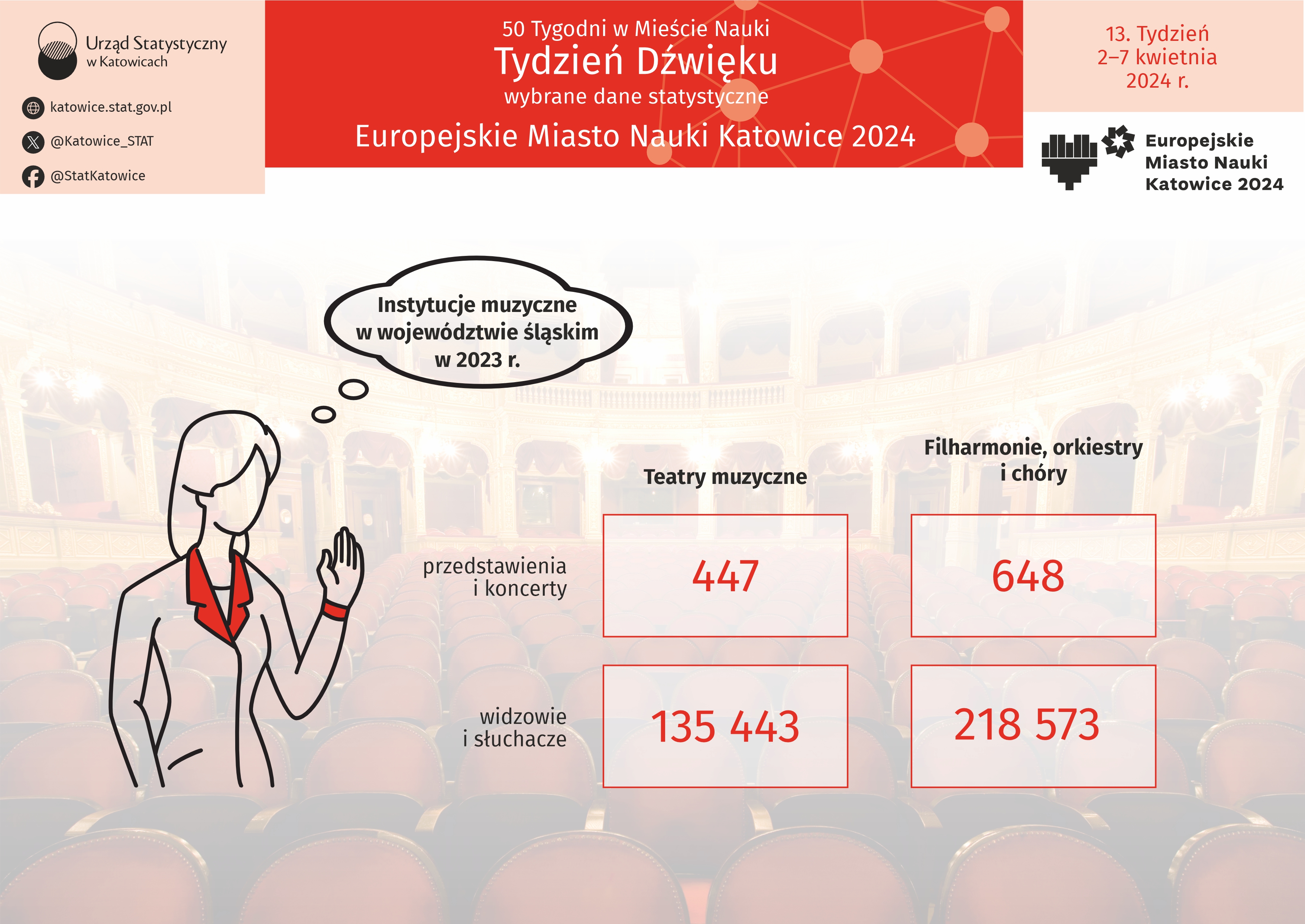 Urząd Statystyczny
w Katowicach

katowice.stat.gov.pl
@Katowice_STAT
@StatKatowice

50 Tygodni w Mieście Nauki
Tydzień Dźwięku
wybrane dane statystyczne
Europejskie Miasto Nauki Katowice 2024

13. Tydzień
2–7 kwietnia
2024 r.

Europejskie
Miasto Nauki
Katowice 2024

Instytucje muzyczne w województwie śląskim w 2023 r.

|  | Teatry muzyczne | Filharmonie, orkiestry i chóry |
|---|---|---|
| przedstawienia i koncerty | 447 | 648 |
| widzowie i słuchacze | 135 443 | 218 573 |